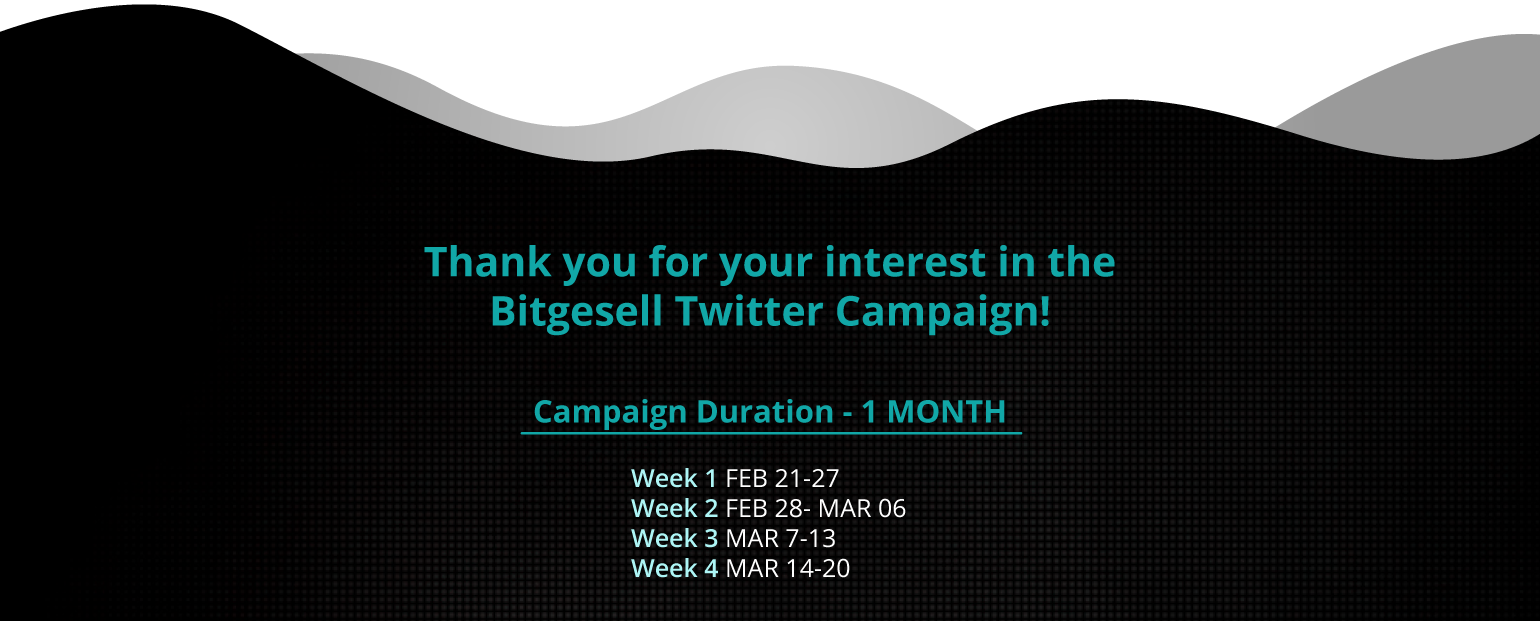 Thank you for your interest in the Bitgesell Twitter Campaign!

Campaign Duration - 1 MONTH

Week 1 FEB 21-27
Week 2 FEB 28- MAR 06
Week 3 MAR 7-13
Week 4 MAR 14-20